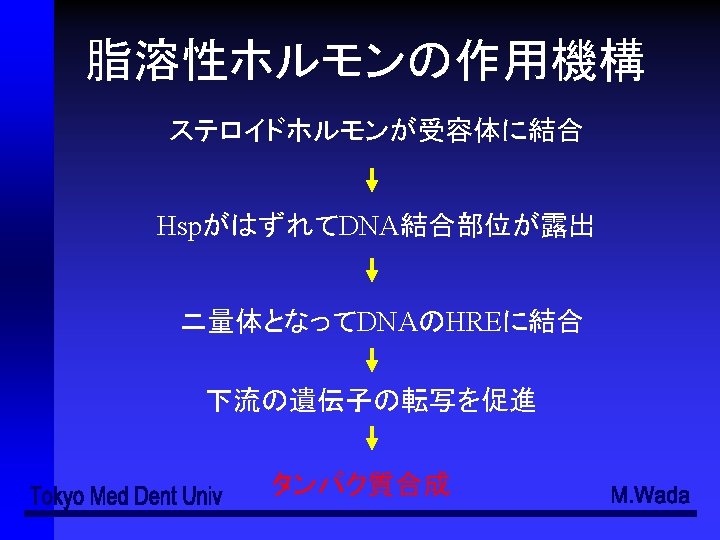 脂溶性ホルモンの作用機構

ステロイドホルモンが受容体に結合

↓

HspがはずれてDNA結合部位が露出

↓

二量体となってDNAのHREに結合

↓

下流の遺伝子の転写を促進

↓

タンパク質合成

Tokyo Med Dent Univ

M.Wada